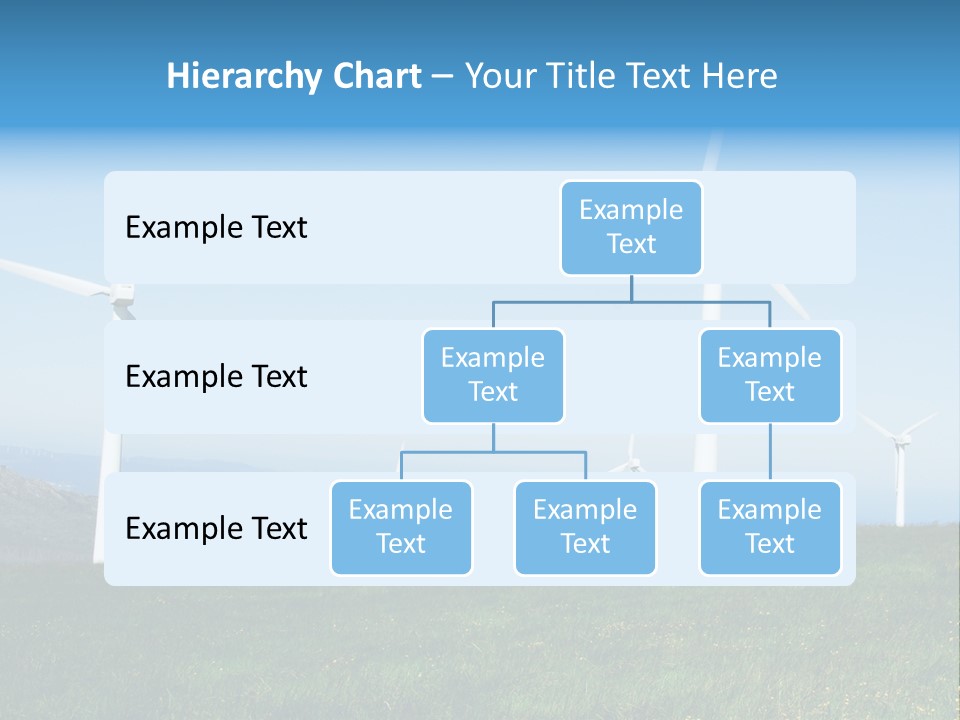 Hierarchy Chart – Your Title Text Here

Example Text

Example Text

Example Text

Example Text

Example Text

Example Text

Example Text

Example Text

Example Text